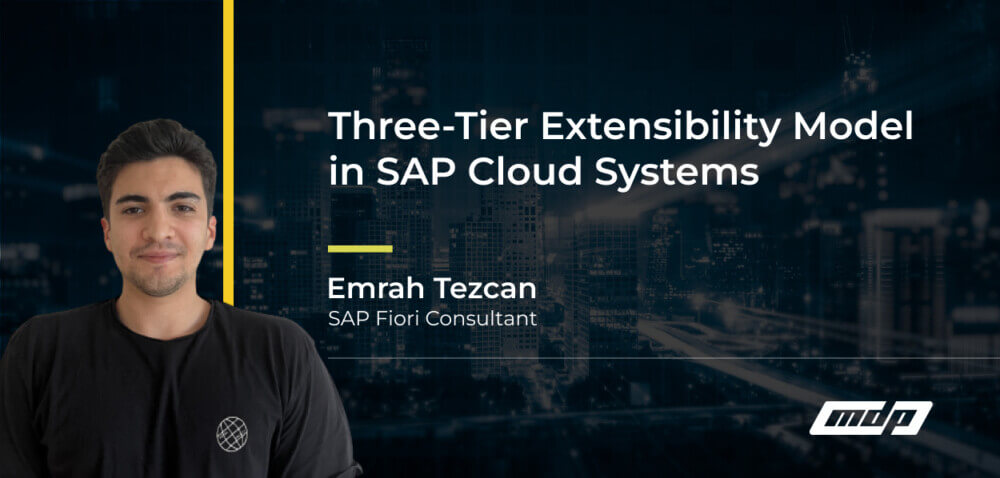 Three-Tier Extensibility Model in SAP Cloud Systems

Emrah Tezcan
SAP Fiori Consultant

mdp